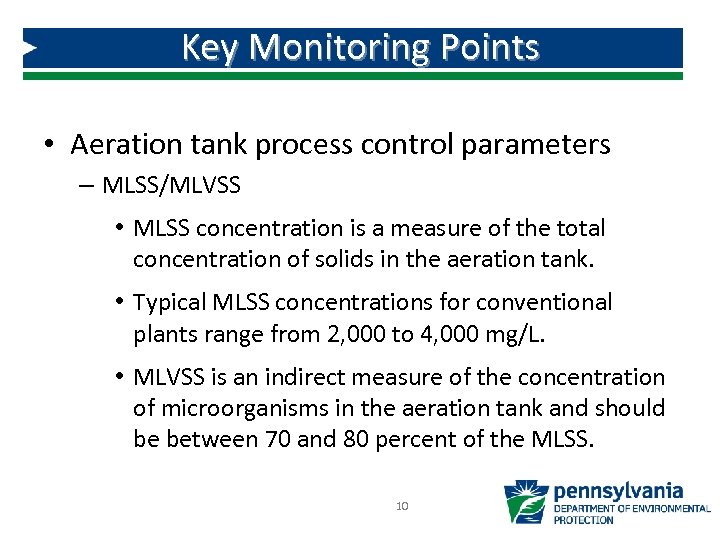 Key Monitoring Points

• Aeration tank process control parameters
– MLSS/MLVSS
• MLSS concentration is a measure of the total concentration of solids in the aeration tank.
• Typical MLSS concentrations for conventional plants range from 2,000 to 4,000 mg/L.
• MLVSS is an indirect measure of the concentration of microorganisms in the aeration tank and should be between 70 and 80 percent of the MLSS.

10

pennsylvania
DEPARTMENT OF ENVIRONMENTAL PROTECTION